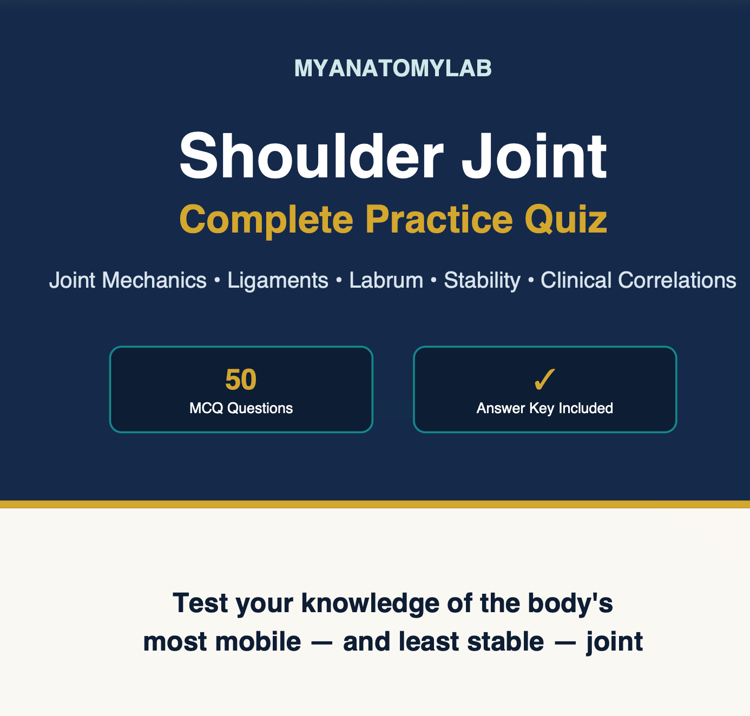 MYANATOMYLAB

Shoulder Joint

Complete Practice Quiz

Joint Mechanics • Ligaments • Labrum • Stability • Clinical Correlations

50
MCQ Questions

✓
Answer Key Included

Test your knowledge of the body's most mobile — and least stable — joint